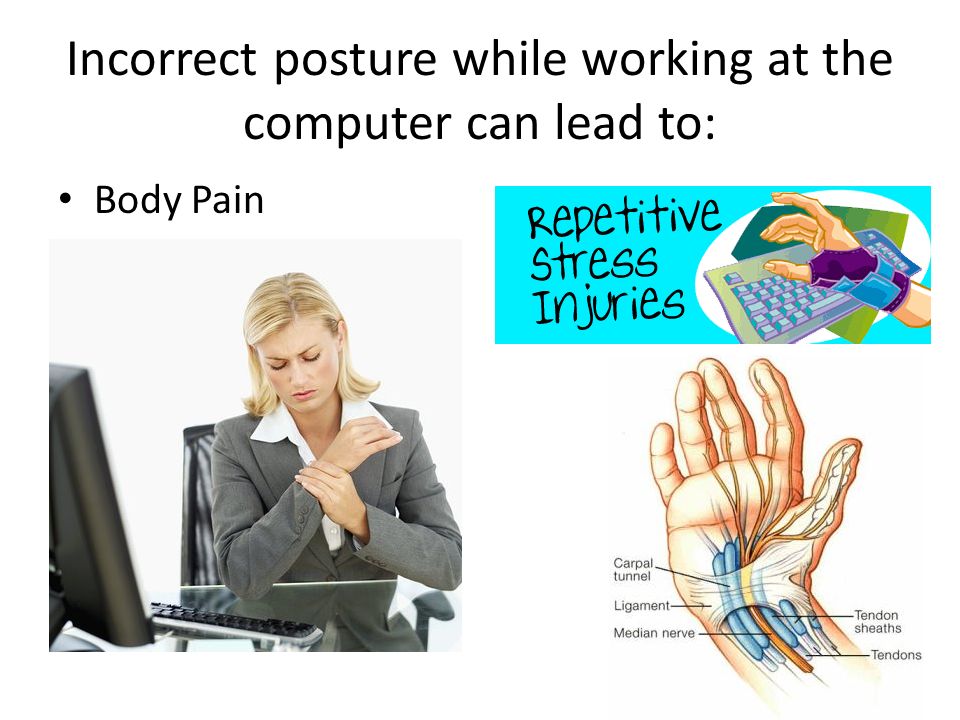 Incorrect posture while working at the computer can lead to:

• Body Pain

Repetitive Stress Injuries

Carpal tunnel
Ligament
Median nerve
Tendon sheaths
Tendons